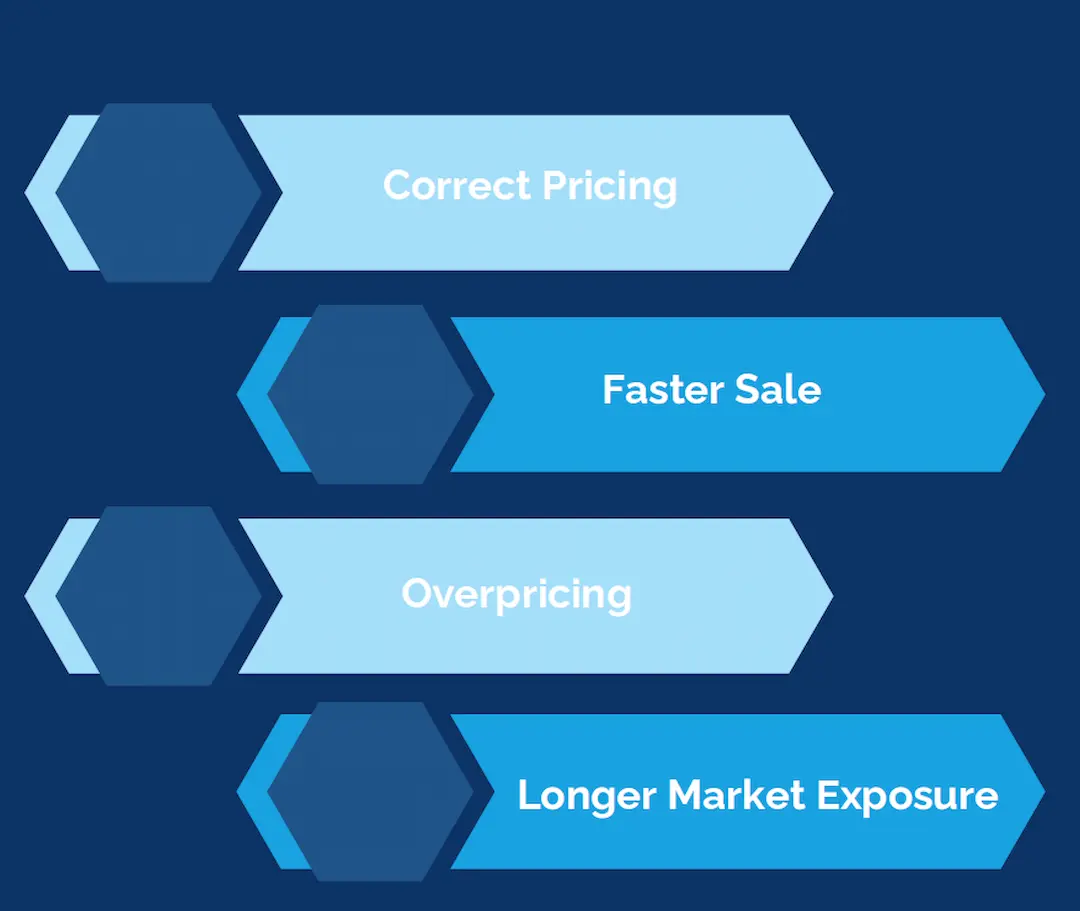 Correct Pricing

Faster Sale

Overpricing

Longer Market Exposure